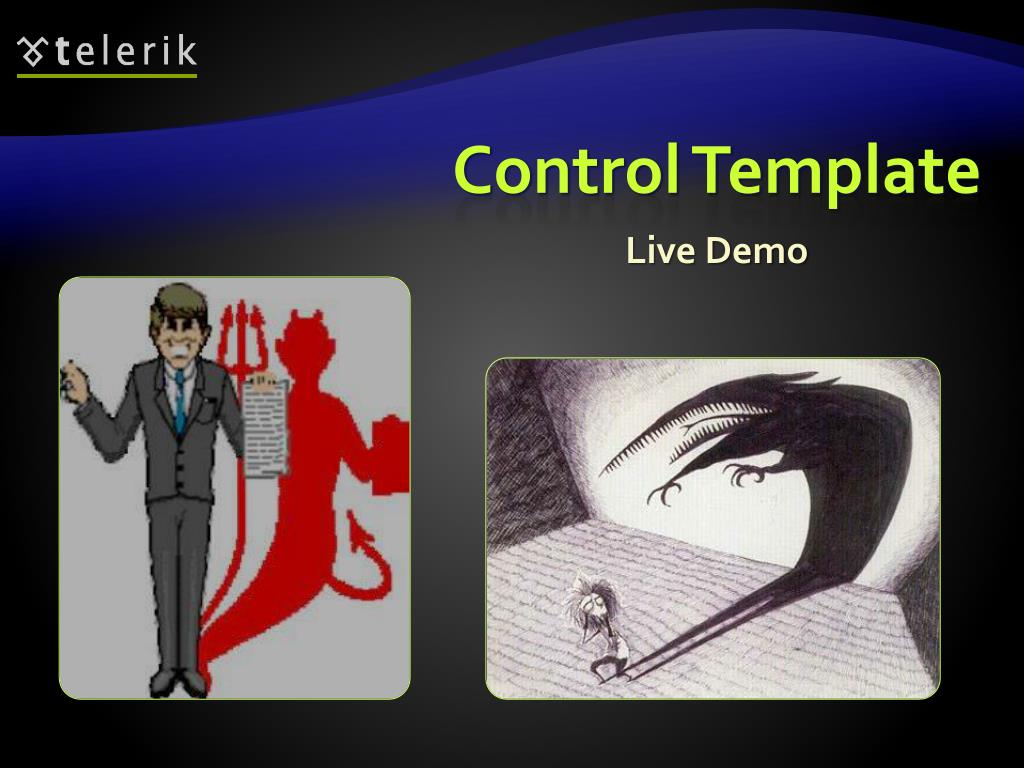 telerik

Control Template

Live Demo